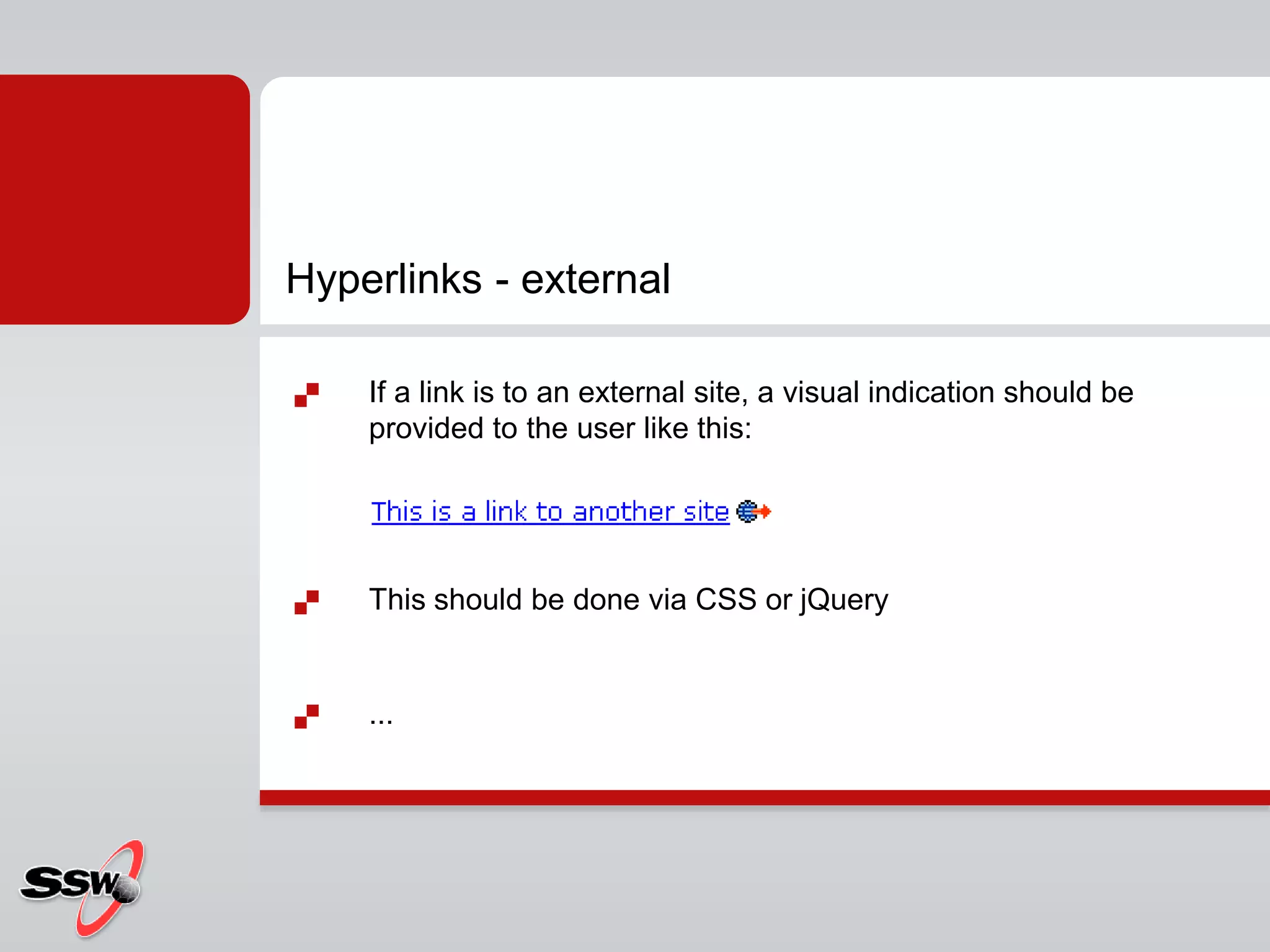 Hyperlinks - external

If a link is to an external site, a visual indication should be provided to the user like this:

This is a link to another site

This should be done via CSS or jQuery

...

SSW